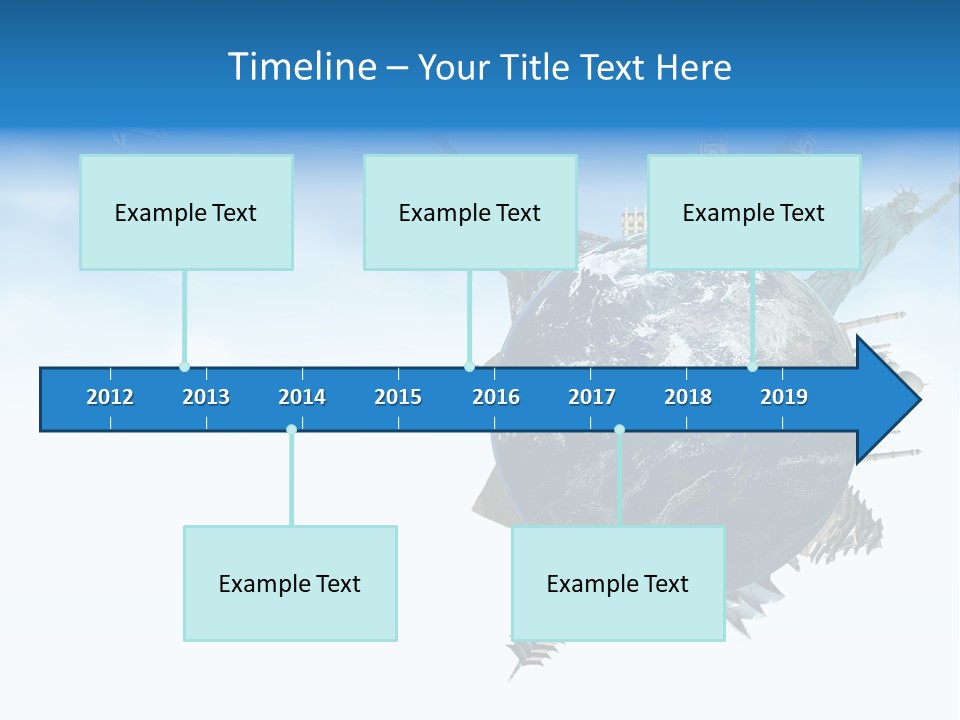 Timeline – Your Title Text Here

Example Text

Example Text

Example Text

2012 2013 2014 2015 2016 2017 2018 2019

Example Text

Example Text